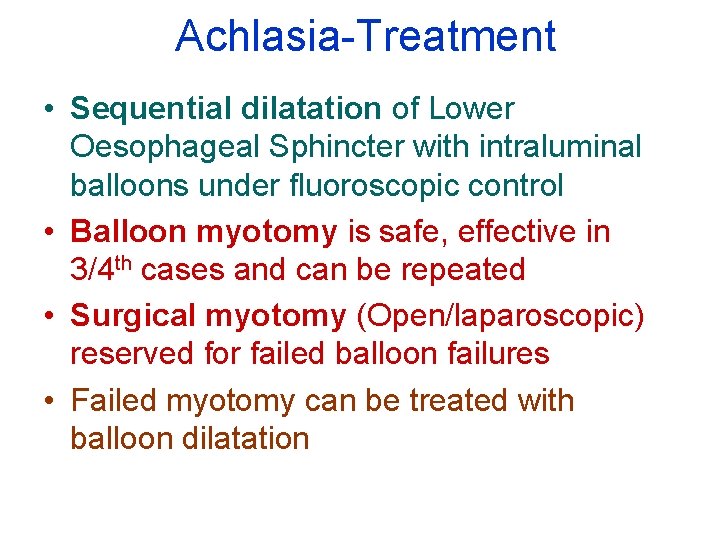 Achlasia-Treatment

• Sequential dilatation of Lower Oesophageal Sphincter with intraluminal balloons under fluoroscopic control

• Balloon myotomy is safe, effective in 3/4$^{th}$ cases and can be repeated

• Surgical myotomy (Open/laparoscopic) reserved for failed balloon failures

• Failed myotomy can be treated with balloon dilatation